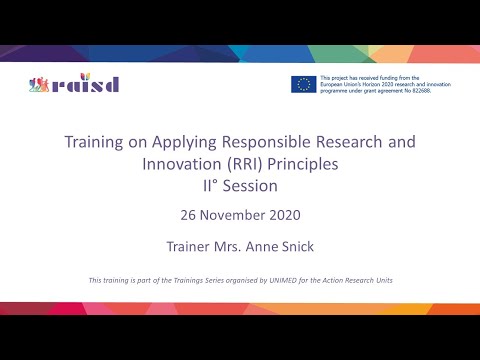 raisd

This project has received funding from the European Union's Horizon 2020 research and innovation programme under grant agreement No 822688.

Training on Applying Responsible Research and Innovation (RRI) Principles
II° Session

26 November 2020

Trainer Mrs. Anne Snick

This training is part of the Trainings Series organised by UNIMED for the Action Research Units